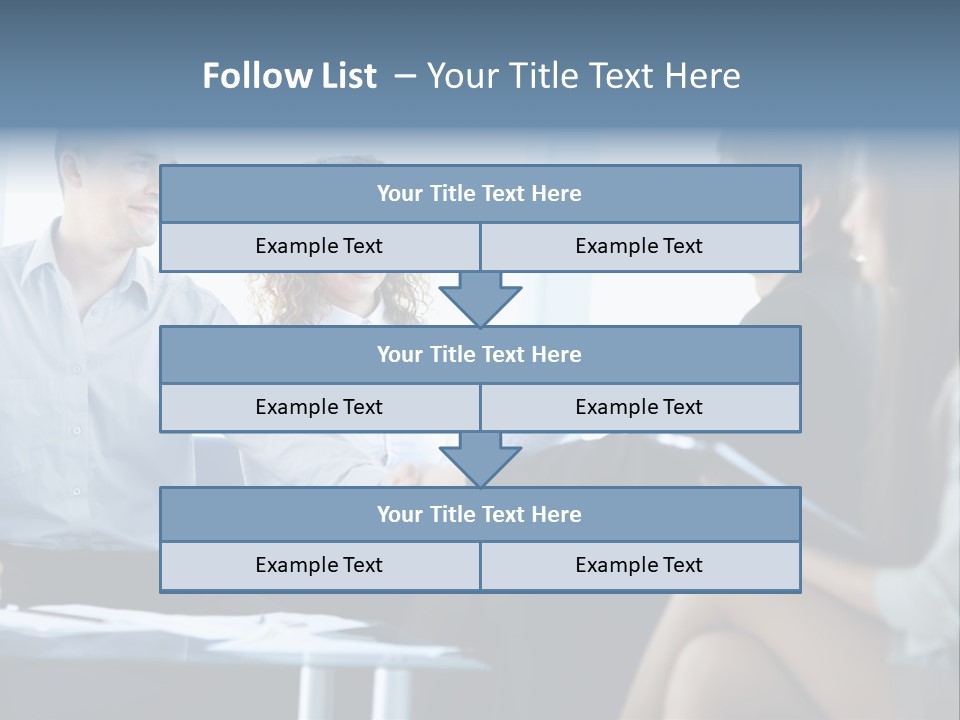 Follow List – Your Title Text Here

Your Title Text Here

Example Text

Example Text

Your Title Text Here

Example Text

Example Text

Your Title Text Here

Example Text

Example Text